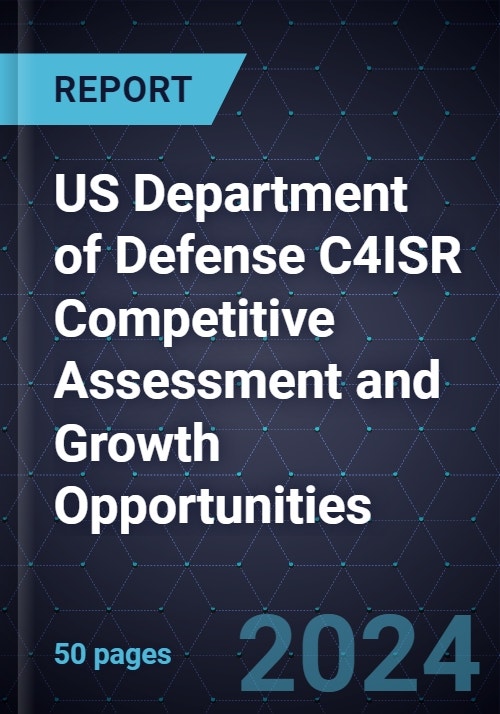 REPORT

US Department of Defense C4ISR Competitive Assessment and Growth Opportunities

50 pages

2024